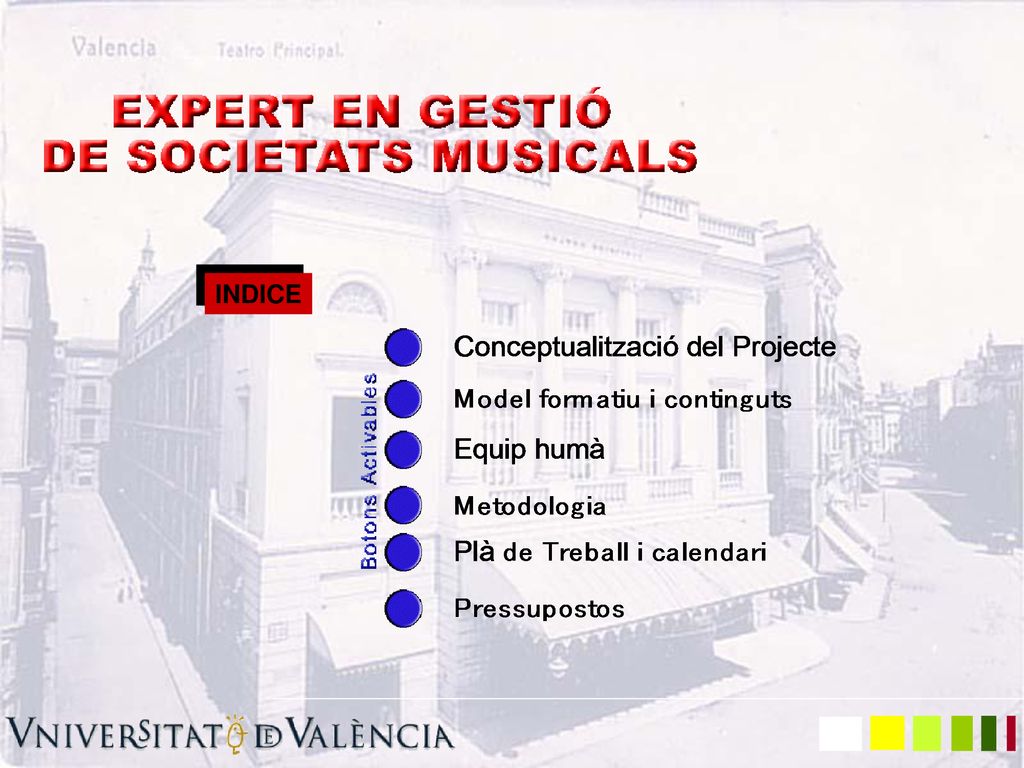 Valencia Teatro Principal.

EXPERT EN GESTIÓ
DE SOCIETATS MUSICALS

INDICE

Botons Activables

Conceptualització del Projecte

Model formatiu i continguts

Equip humà

Metodologia

Plà de Treball i calendari

Pressupostos

VNIVERSITAT DE VALÈNCIA